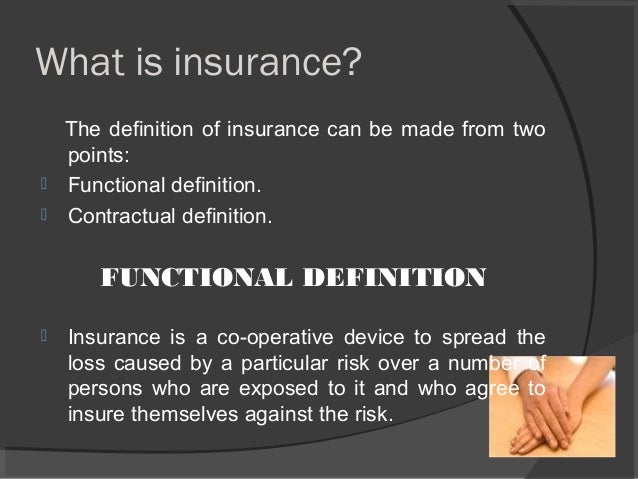 What is insurance?

The definition of insurance can be made from two points:

Functional definition.

Contractual definition.

FUNCTIONAL DEFINITION

Insurance is a co-operative device to spread the loss caused by a particular risk over a number of persons who are exposed to it and who agree to insure themselves against the risk.